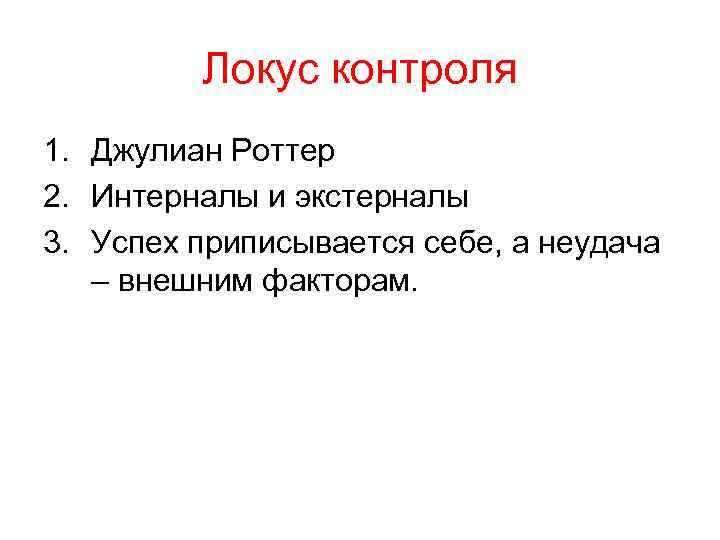 Локус контроля

1. Джулиан Роттер
2. Интерналы и экстерналы
3. Успех приписывается себе, а неудача – внешним факторам.